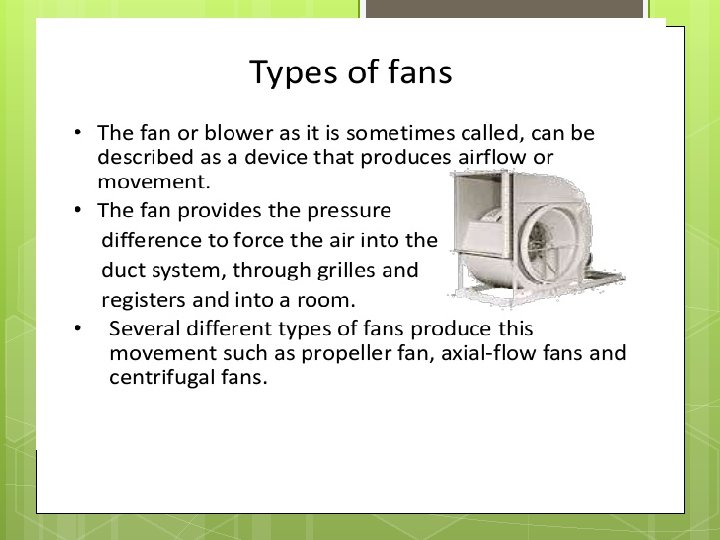 Types of fans

• The fan or blower as it is sometimes called, can be described as a device that produces airflow or movement.

• The fan provides the pressure difference to force the air into the duct system, through grilles and registers and into a room.

• Several different types of fans produce this movement such as propeller fan, axial-flow fans and centrifugal fans.